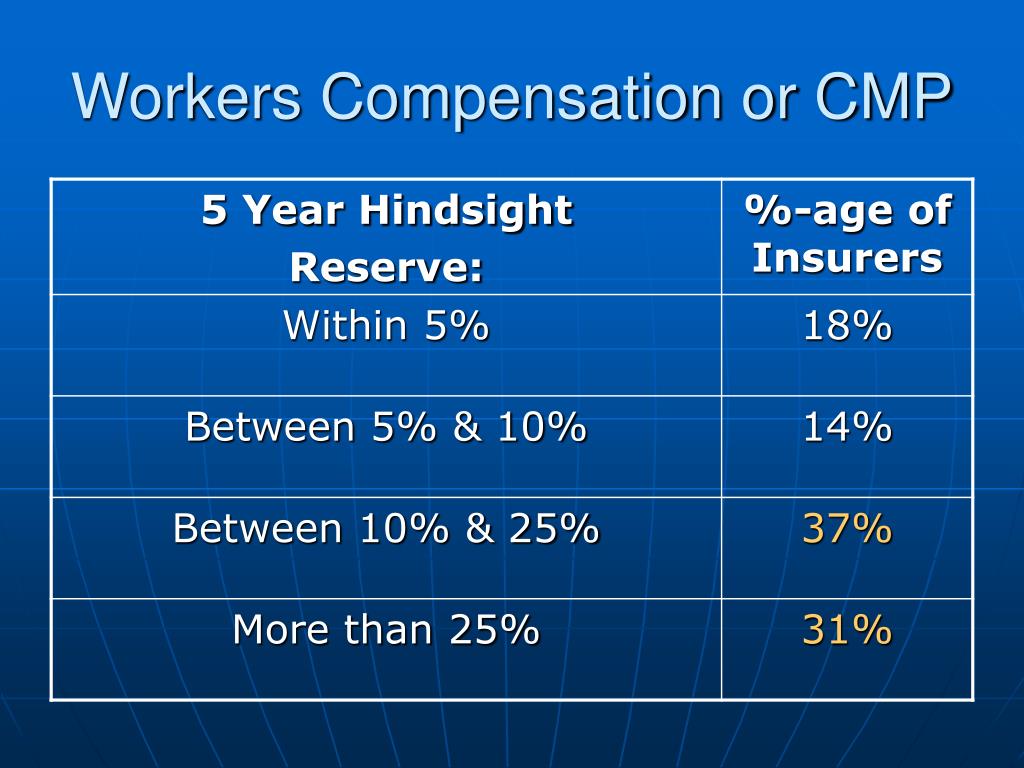 Workers Compensation or CMP

| 5 Year Hindsight Reserve: | %-age of Insurers |
|---|---|
| Within 5% | 18% |
| Between 5% & 10% | 14% |
| Between 10% & 25% | 37% |
| More than 25% | 31% |